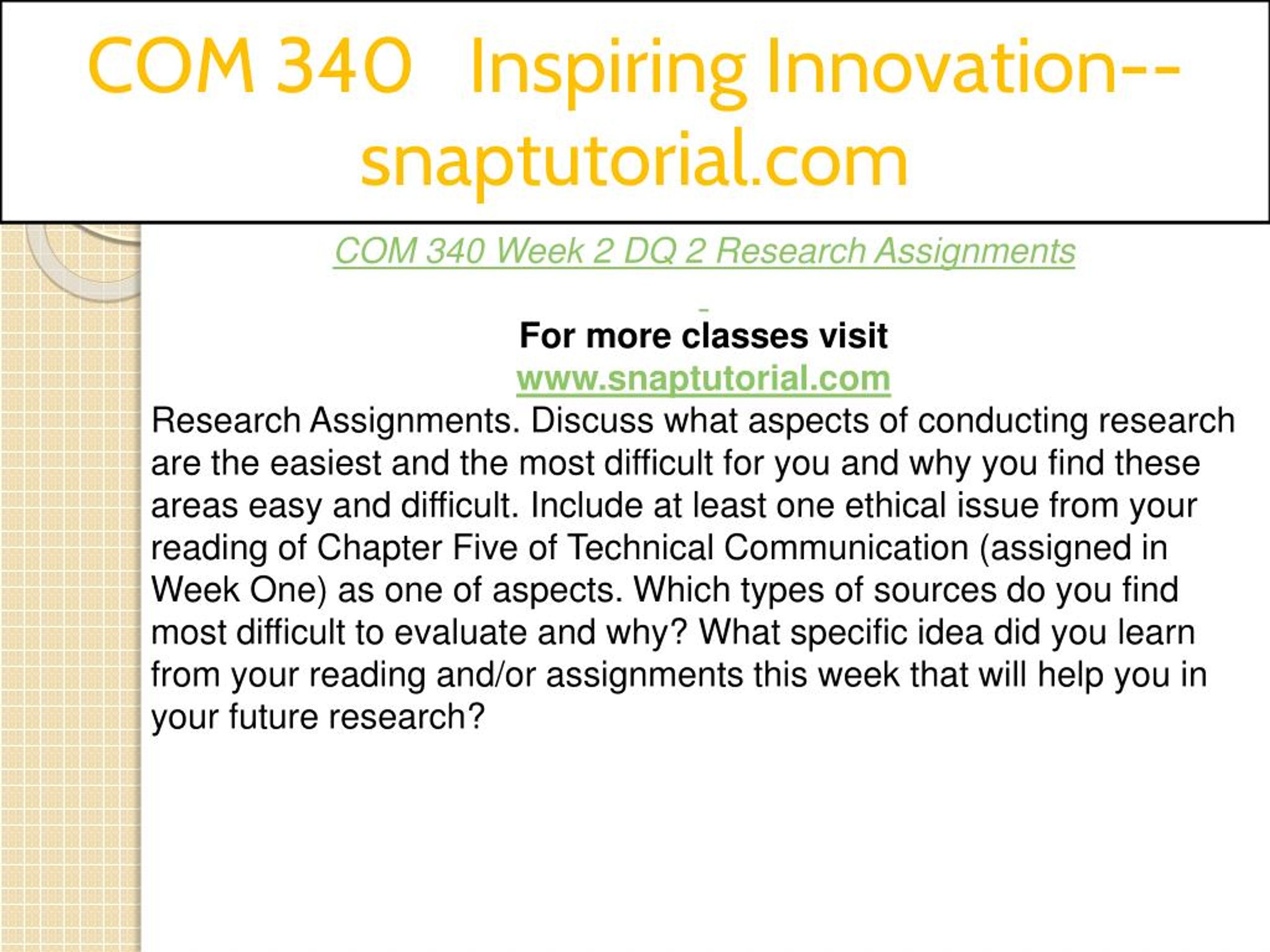 COM 340 Inspiring Innovation--snaptutorial.com

COM 340 Week 2 DQ 2 Research Assignments

For more classes visit
www.snaptutorial.com

Research Assignments. Discuss what aspects of conducting research are the easiest and the most difficult for you and why you find these areas easy and difficult. Include at least one ethical issue from your reading of Chapter Five of Technical Communication (assigned in Week One) as one of aspects. Which types of sources do you find most difficult to evaluate and why? What specific idea did you learn from your reading and/or assignments this week that will help you in your future research?